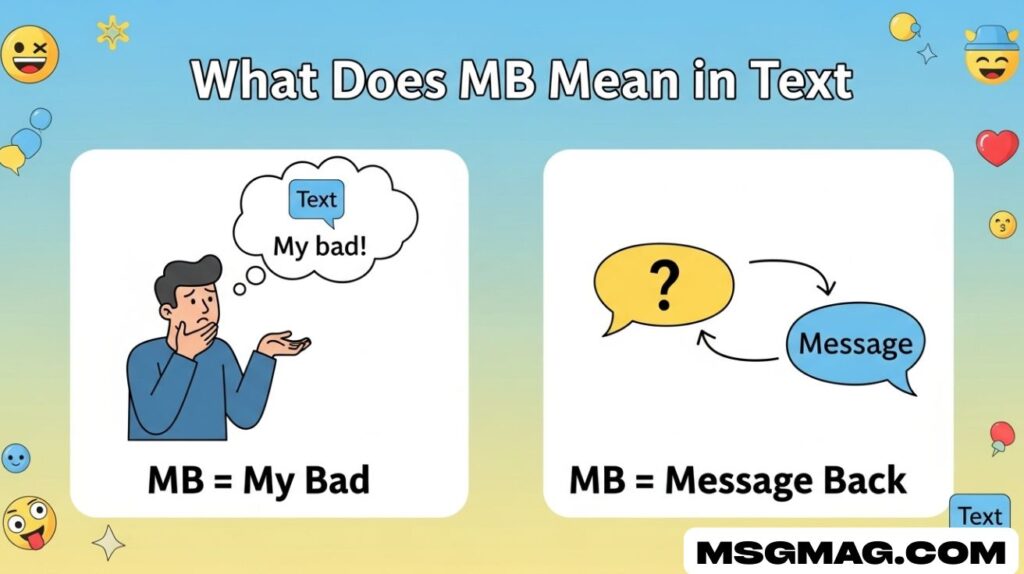 What Does MB Mean in Text

Text

My bad!

MB = My Bad

?

Message

MB = Message Back

Text

MSGMAG.COM